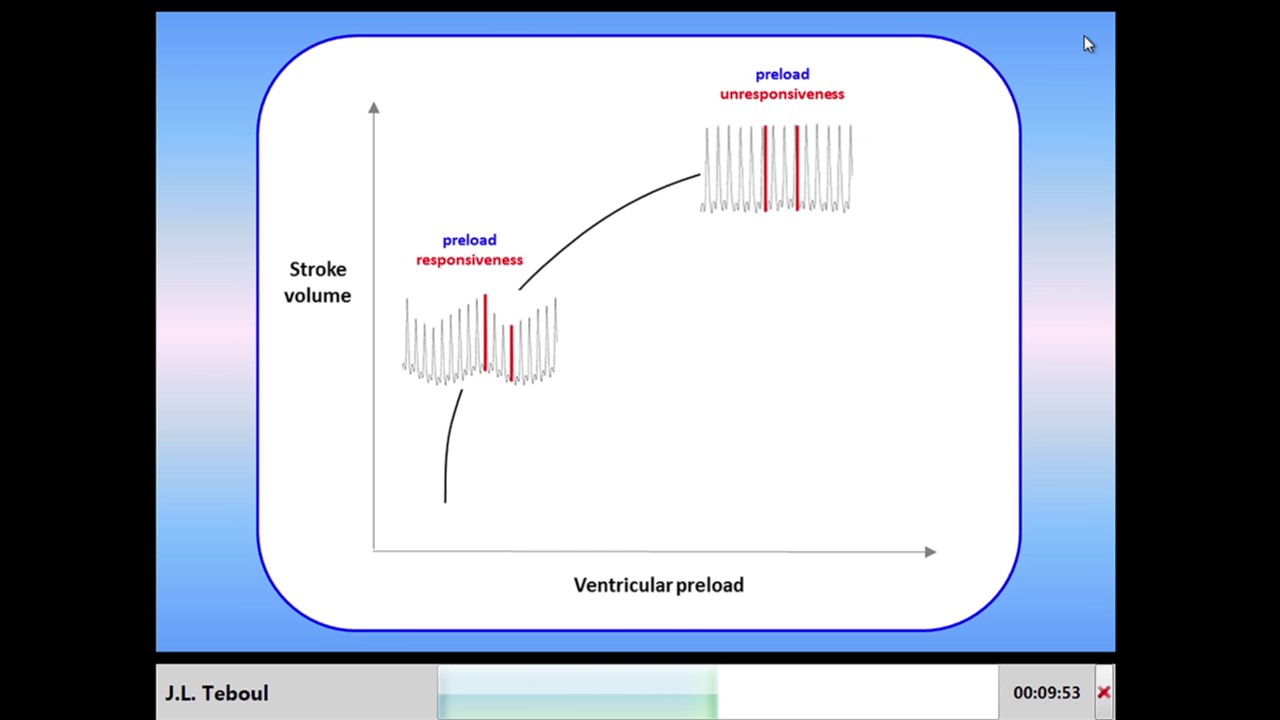 preload
unresponsiveness

preload
responsiveness

Stroke
volume

Ventricular preload

J.L. Teboul

00:09:53